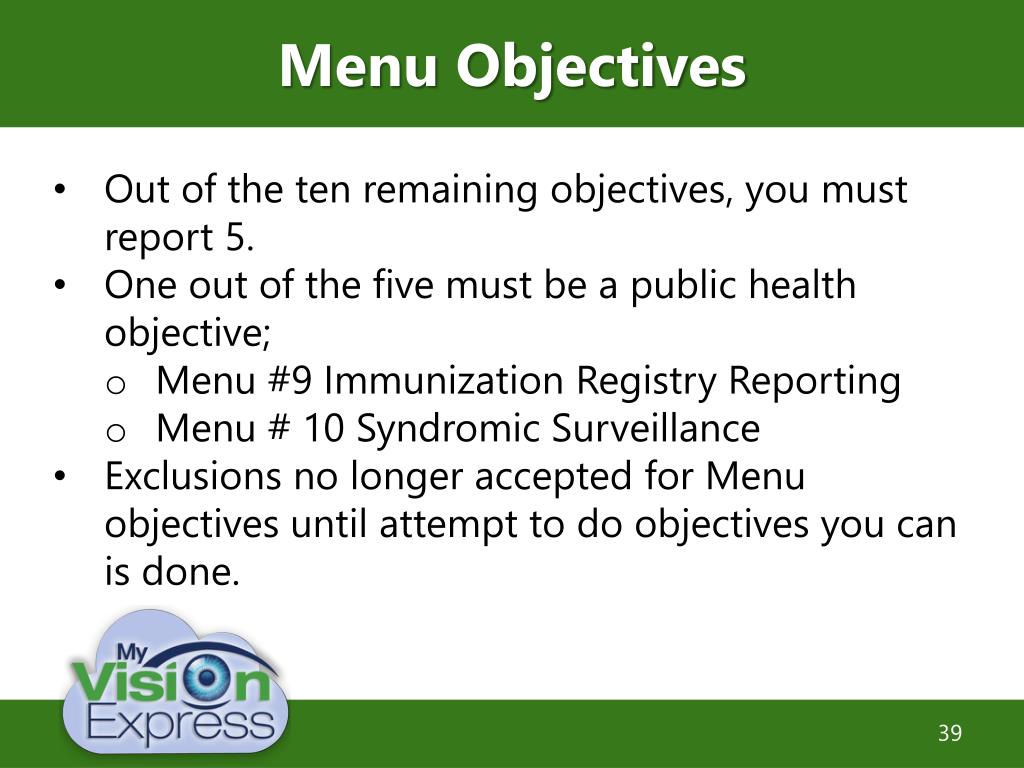 Menu Objectives

• Out of the ten remaining objectives, you must report 5.
• One out of the five must be a public health objective;
o Menu #9 Immunization Registry Reporting
o Menu # 10 Syndromic Surveillance
• Exclusions no longer accepted for Menu objectives until attempt to do objectives you can is done.

My Vision Express

39